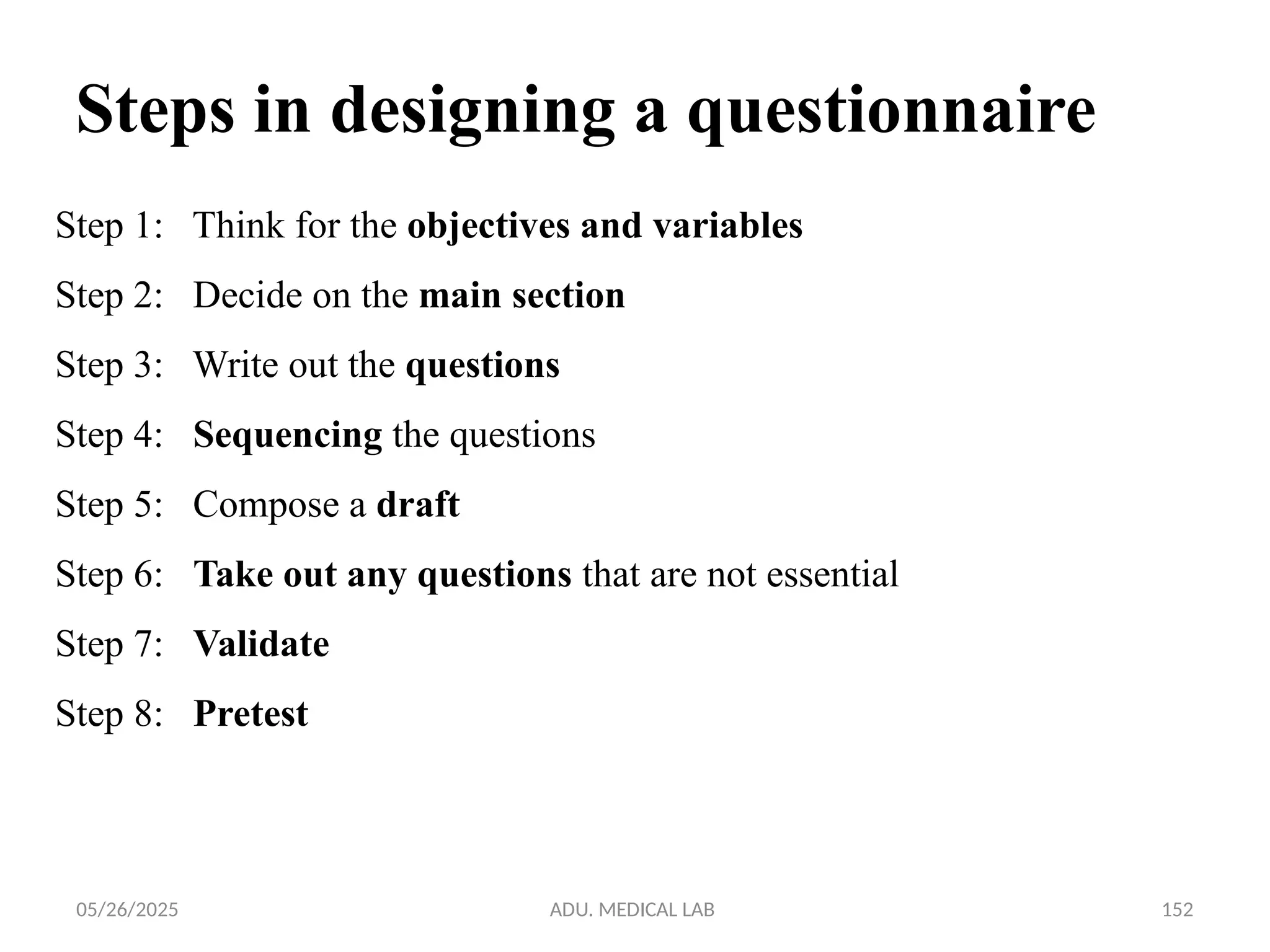 Steps in designing a questionnaire

Step 1: Think for the objectives and variables

Step 2: Decide on the main section

Step 3: Write out the questions

Step 4: Sequencing the questions

Step 5: Compose a draft

Step 6: Take out any questions that are not essential

Step 7: Validate

Step 8: Pretest

05/26/2025

ADU. MEDICAL LAB

152